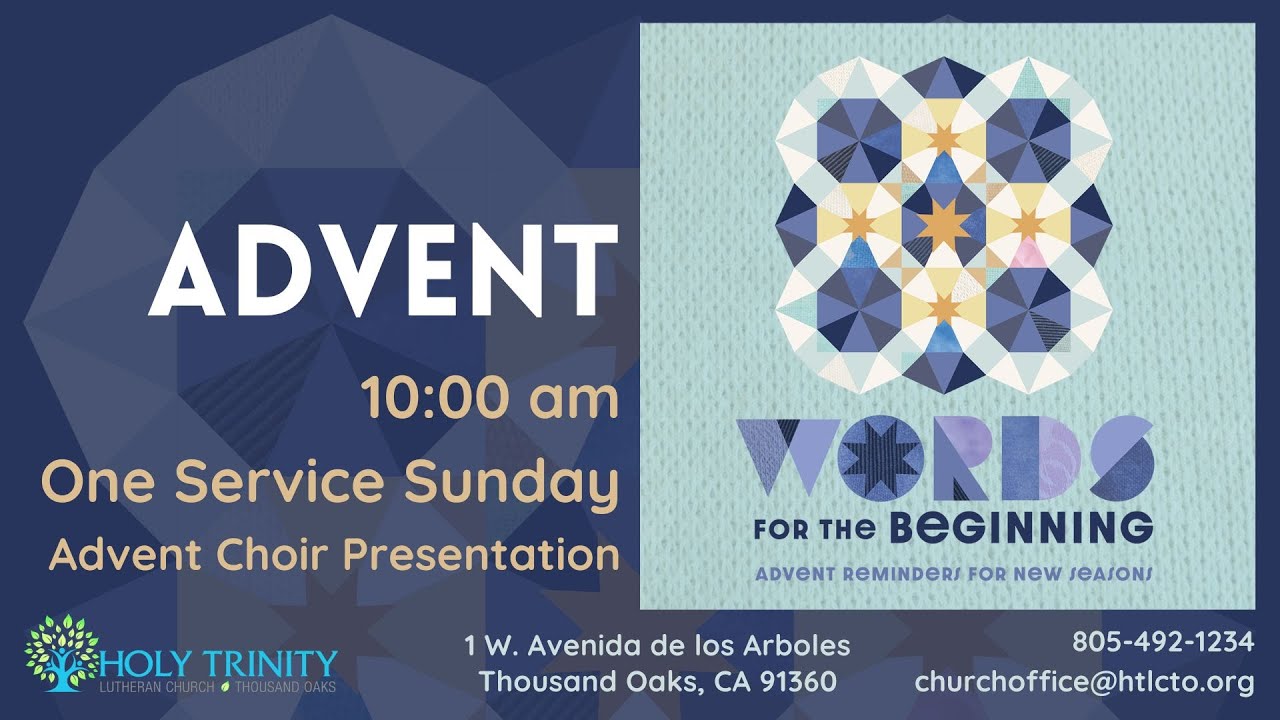 ADVENT

10:00 am
One Service Sunday
Advent Choir Presentation

WORDS
FOR THE BEGINNING
ADVENT REMINDERS FOR NEW SEASONS

HOLY TRINITY
LUTHERAN CHURCH THOUSAND OAKS

1 W. Avenida de los Arboles
Thousand Oaks, CA 91360

805-492-1234
churchoffice@htlcto.org